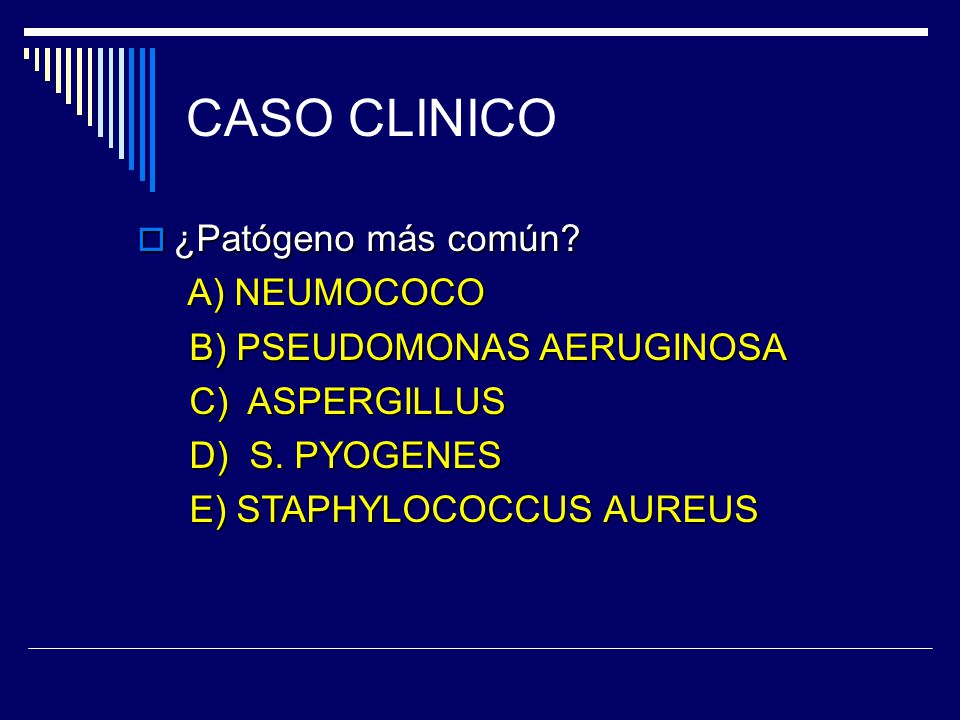 CASO CLINICO

¿Patógeno más común?

A) NEUMOCOCO

B) PSEUDOMONAS AERUGINOSA

C) ASPERGILLUS

D) S. PYOGENES

E) STAPHYLOCOCCUS AUREUS